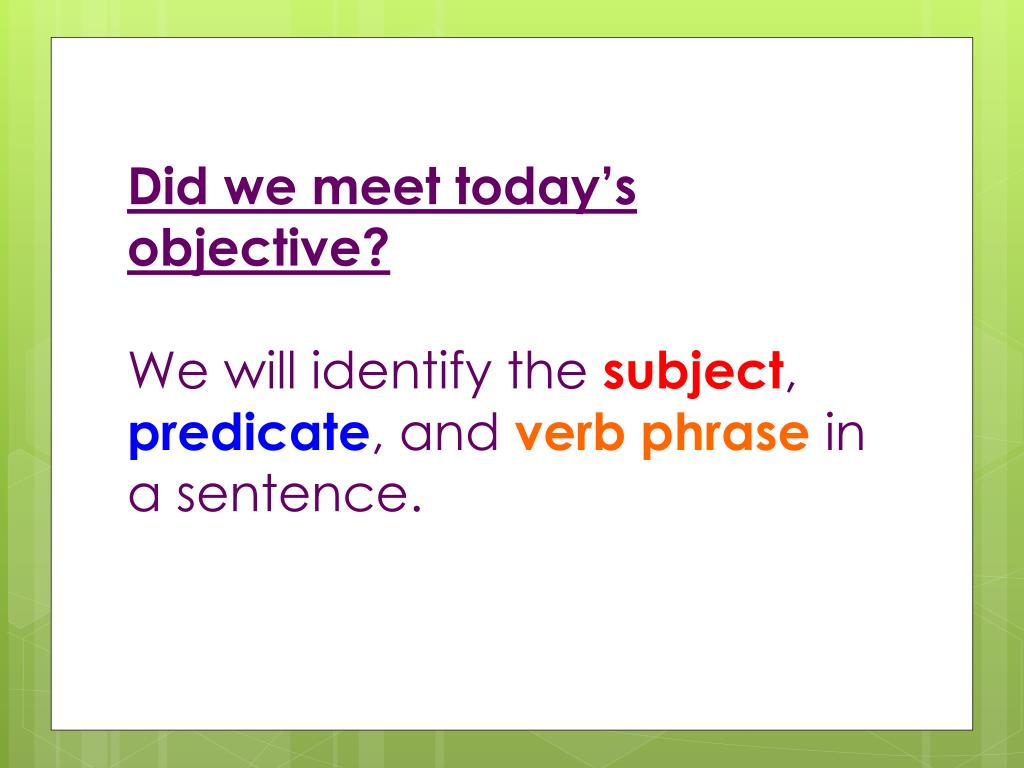 Did we meet today’s objective?

We will identify the subject, predicate, and verb phrase in a sentence.